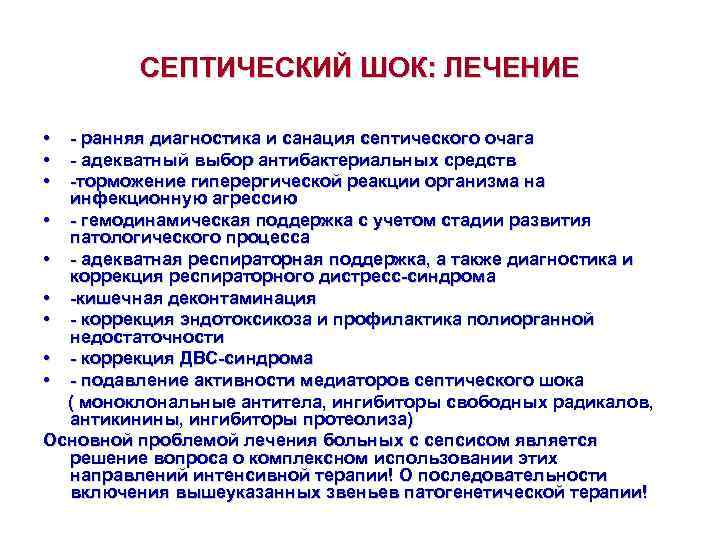 СЕПТИЧЕСКИЙ ШОК: ЛЕЧЕНИЕ

• - ранняя диагностика и санация септического очага
• - адекватный выбор антибактериальных средств
• -торможение гиперергической реакции организма на инфекционную агрессию
• - гемодинамическая поддержка с учетом стадии развития патологического процесса
• - адекватная респираторная поддержка, а также диагностика и коррекция респираторного дистресс-синдрома
• -кишечная деконтаминация
• - коррекция эндотоксикоза и профилактика полиорганной недостаточности
• - коррекция ДВС-синдрома
• - подавление активности медиаторов септического шока ( моноклональные антитела, ингибиторы свободных радикалов, антикинины, ингибиторы протеолиза)

Основной проблемой лечения больных с сепсисом является решение вопроса о комплексном использовании этих направлений интенсивной терапии! О последовательности включения вышеуказанных звеньев патогенетической терапии!